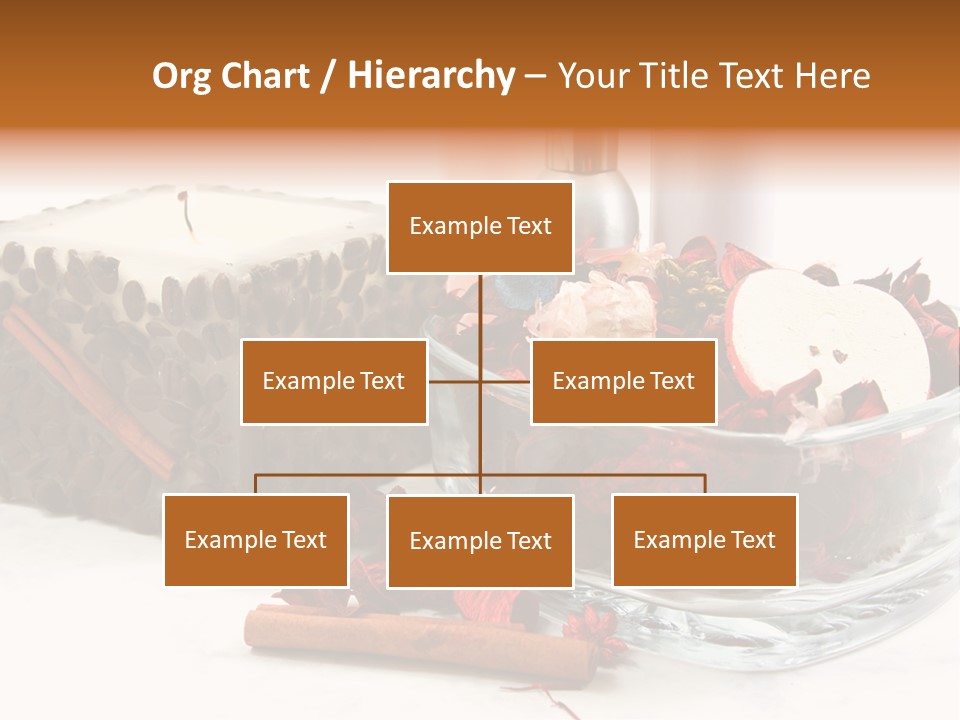 Org Chart / Hierarchy – Your Title Text Here

Example Text

Example Text

Example Text

Example Text

Example Text

Example Text